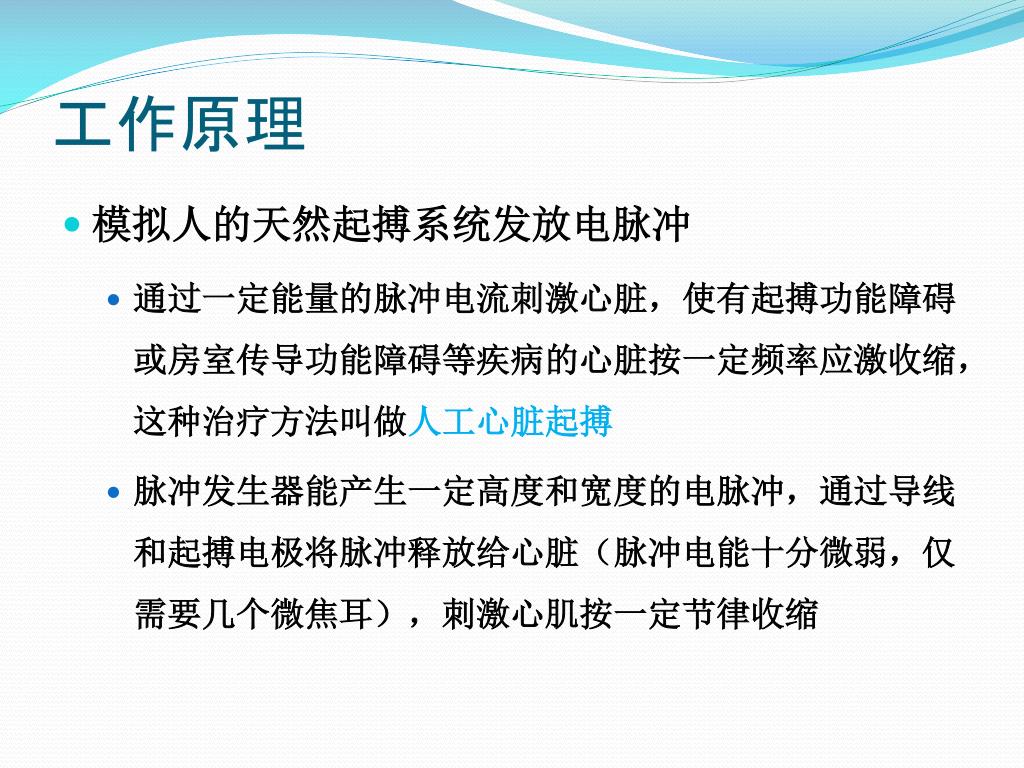 工作原理

模拟人的天然起搏系统发放电脉冲

通过一定能量的脉冲电流刺激心脏，使有起搏功能障碍或房室传导功能障碍等疾病的心脏按一定频率应激收缩，这种治疗方法叫做人工心脏起搏

脉冲发生器能产生一定高度和宽度的电脉冲，通过导线和起搏电极将脉冲释放给心脏（脉冲电能十分微弱，仅需要几个微焦耳），刺激心肌按一定节律收缩